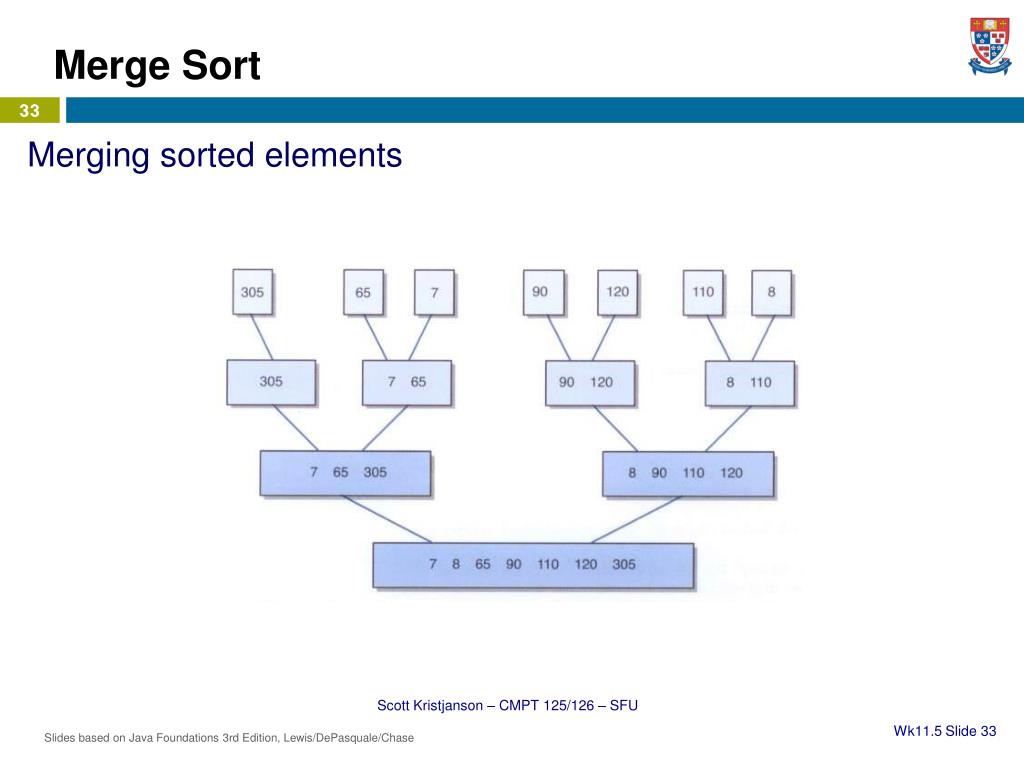 Merge Sort

33

Merging sorted elements

305

65

7

90

120

110

8

305

7 65

90 120

8 110

7 65 305

8 90 110 120

7 8 65 90 110 120 305

Scott Kristjanson – CMPT 125/126 – SFU

Slides based on Java Foundations 3rd Edition, Lewis/DePasquale/Chase

Wk11.5 Slide 33